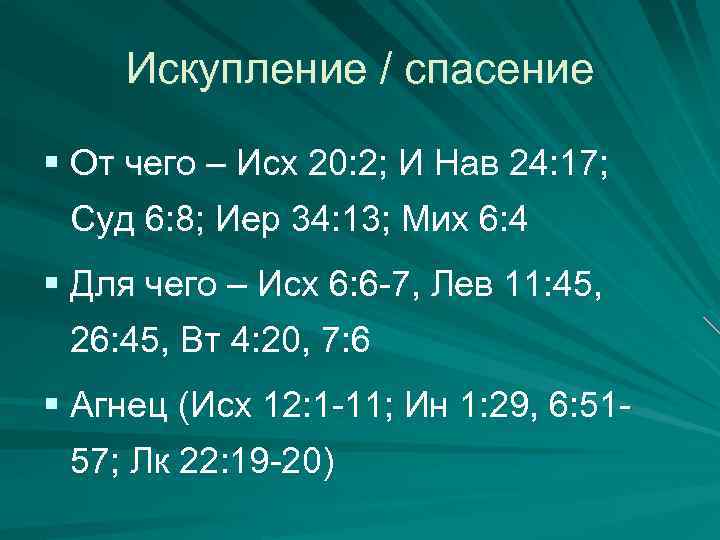 Искупление / спасение

▪ От чего – Исх 20:2; И Нав 24:17; Суд 6:8; Иер 34:13; Мих 6:4

▪ Для чего – Исх 6:6-7, Лев 11:45, 26:45, Вт 4:20, 7:6

▪ Агнец (Исх 12:1-11; Ин 1:29, 6:51-57; Лк 22:19-20)